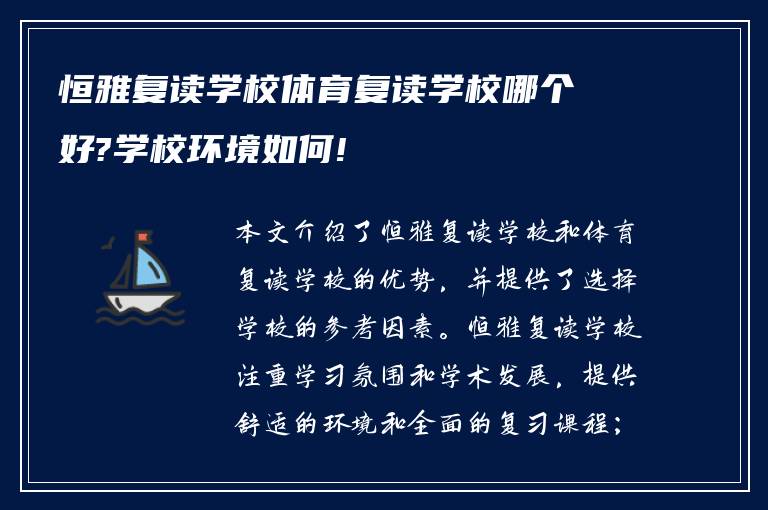 恒雅复读学校体育复读学校哪个好?学校环境如何!

本文介绍了恒雅复读学校和体育复读学校的优势，并提供了选择学校的参考因素。恒雅复读学校注重学习氛围和学术发展，提供舒适的环境和全面的复习课程；